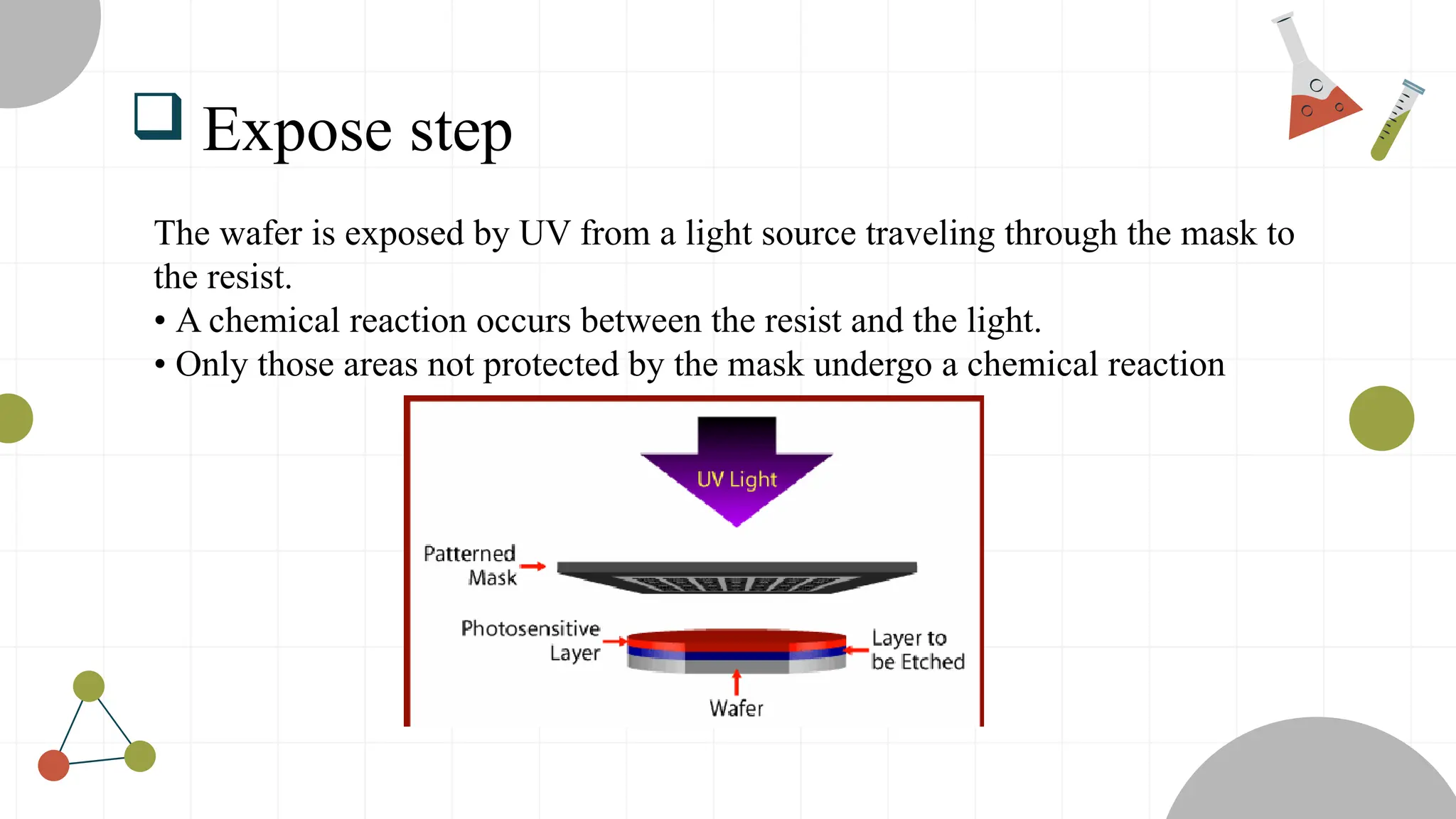 ❑ Expose step

The wafer is exposed by UV from a light source traveling through the mask to the resist.
• A chemical reaction occurs between the resist and the light.
• Only those areas not protected by the mask undergo a chemical reaction

UV Light

Patterned Mask

Photosensitive Layer

Layer to be Etched

Wafer